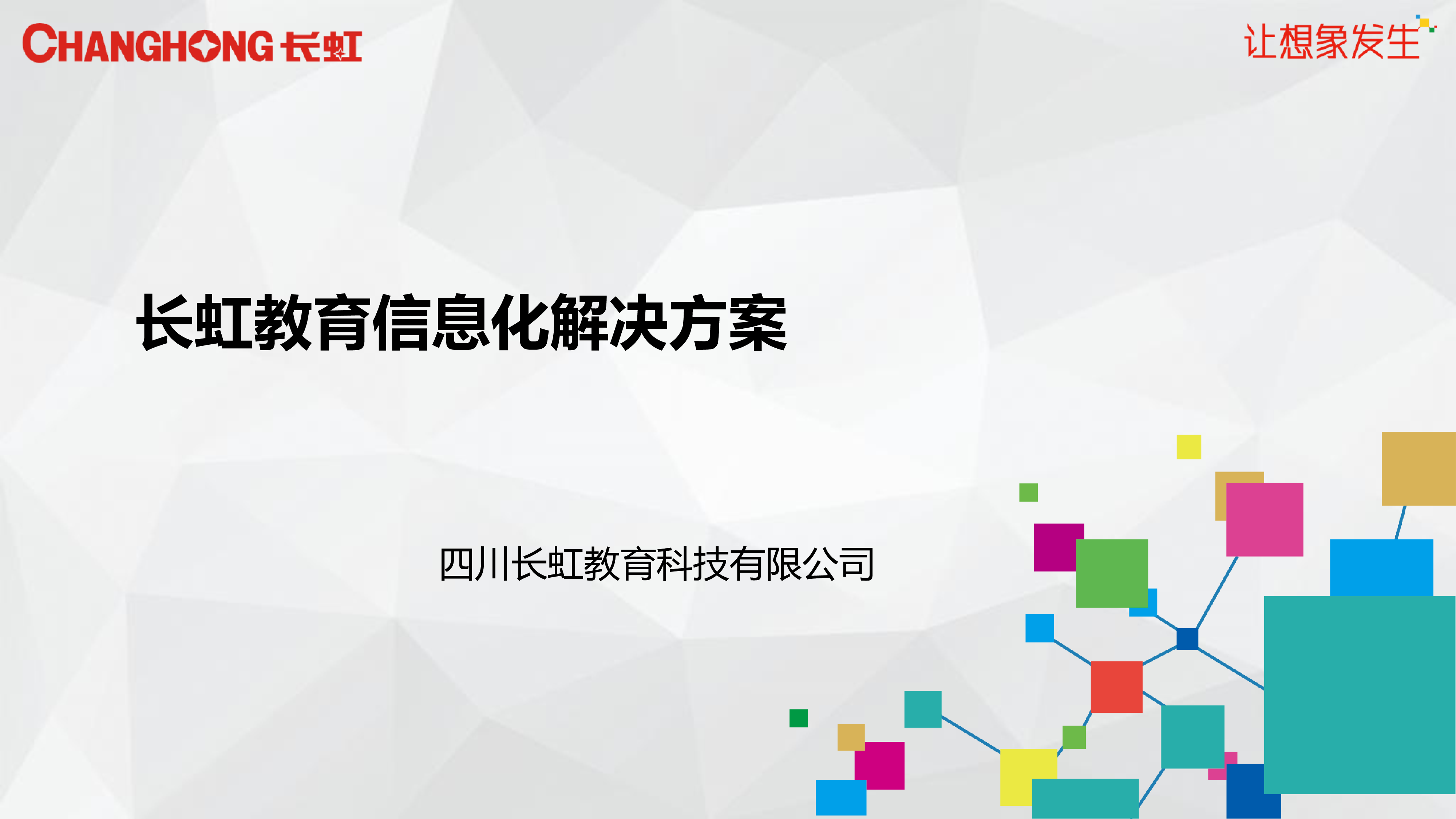 CHANGHONG 长虹

让想象发生

长虹教育信息化解决方案

四川长虹教育科技有限公司